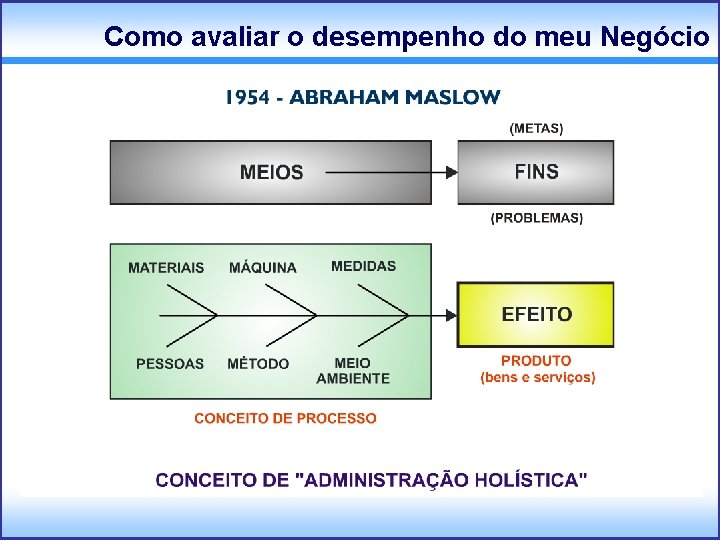 Como avaliar o desempenho do meu Negócio

1954 - ABRAHAM MASLOW

(METAS)

MEIOS

FINS

(PROBLEMAS)

MATERIAIS

MÁQUINA

MEDIDAS

PESSOAS

MÉTODO

MEIO AMBIENTE

EFEITO

PRODUTO (bens e serviços)

CONCEITO DE PROCESSO

CONCEITO DE "ADMINISTRAÇÃO HOLÍSTICA"